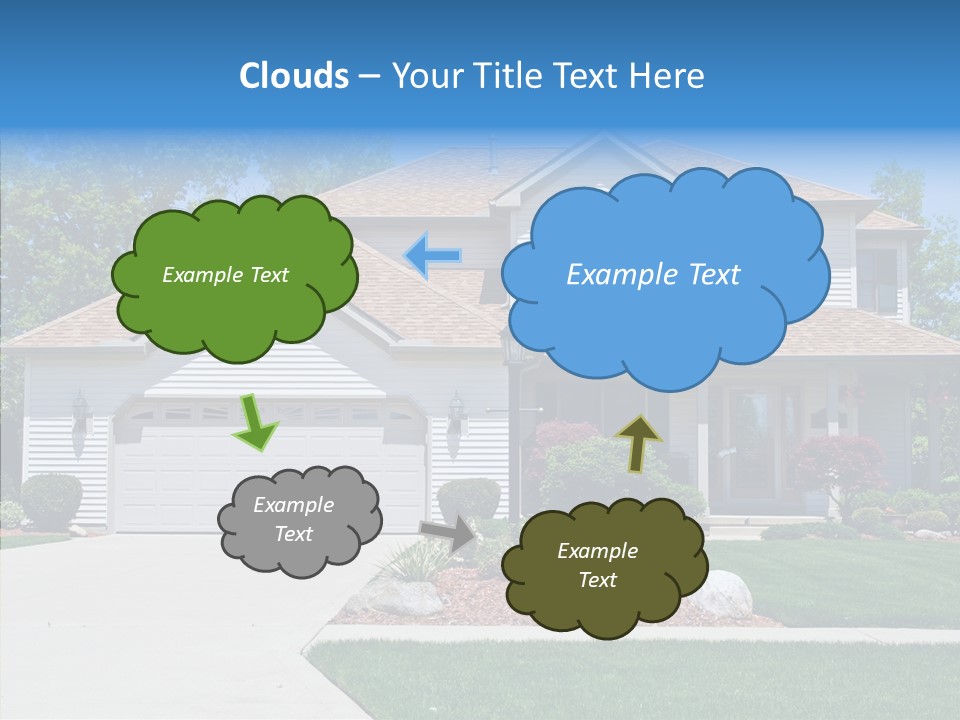 Clouds – Your Title Text Here

Example Text

Example Text

Example Text

Example Text